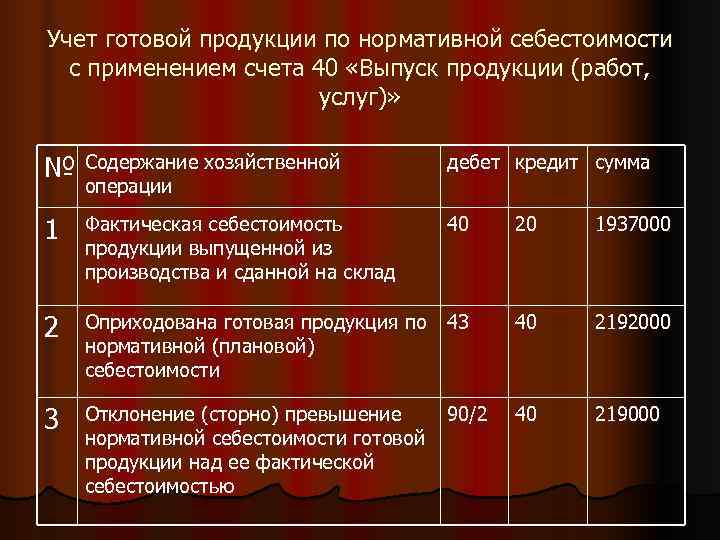 Учет готовой продукции по нормативной себестоимости с применением счета 40 «Выпуск продукции (работ, услуг)»

| № | Содержание хозяйственной операции | дебет | кредит | сумма |
|---|---|---|---|---|
| 1 | Фактическая себестоимость продукции выпущенной из производства и сданной на склад | 40 | 20 | 1937000 |
| 2 | Оприходована готовая продукция по нормативной (плановой) себестоимости | 43 | 40 | 2192000 |
| 3 | Отклонение (сторно) превышение нормативной себестоимости готовой продукции над ее фактической себестоимостью | 90/2 | 40 | 219000 |